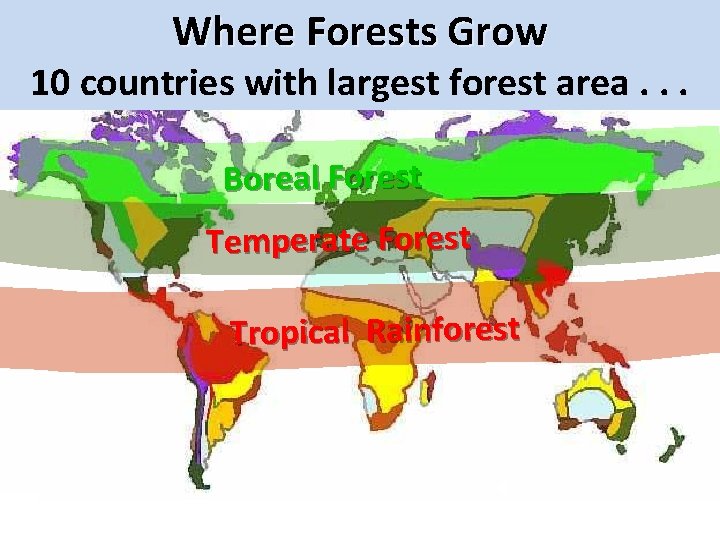 Where Forests Grow
10 countries with largest forest area . . .

Boreal Forest

Temperate Forest

Tropical Rainforest